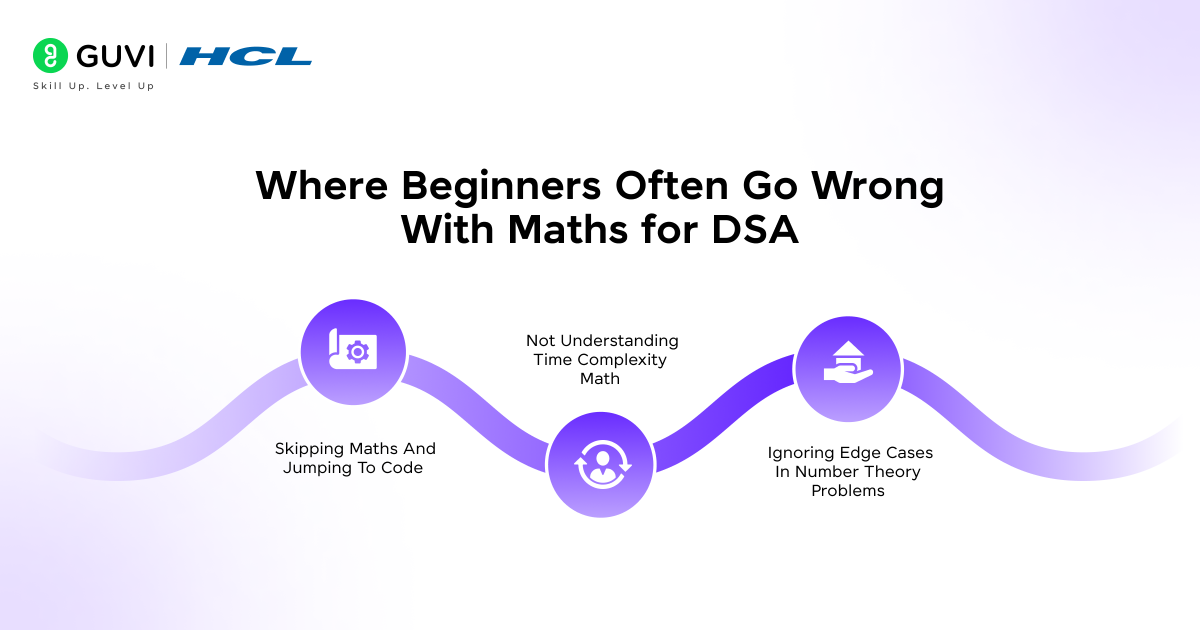 GUVI | HCL
Skill Up. Level Up

Where Beginners Often Go Wrong With Maths for DSA

Skipping Maths And Jumping To Code

Not Understanding Time Complexity Math

Ignoring Edge Cases In Number Theory Problems